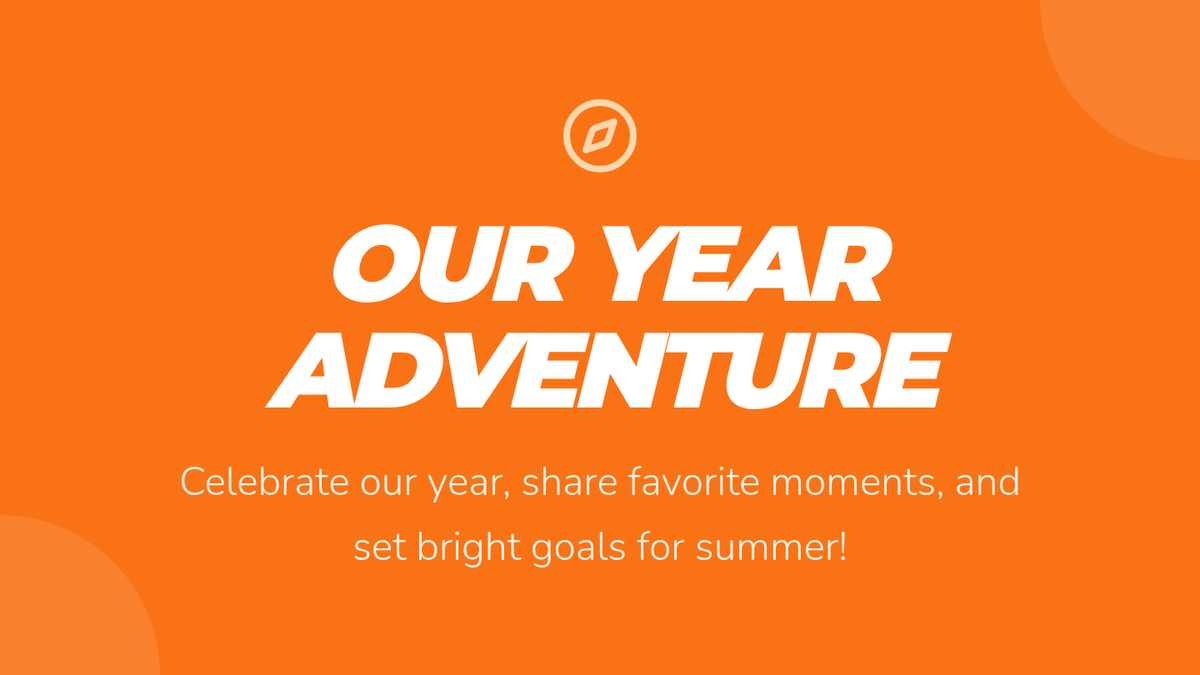 OUR YEAR ADVENTURE

Celebrate our year, share favorite moments, and set bright goals for summer!